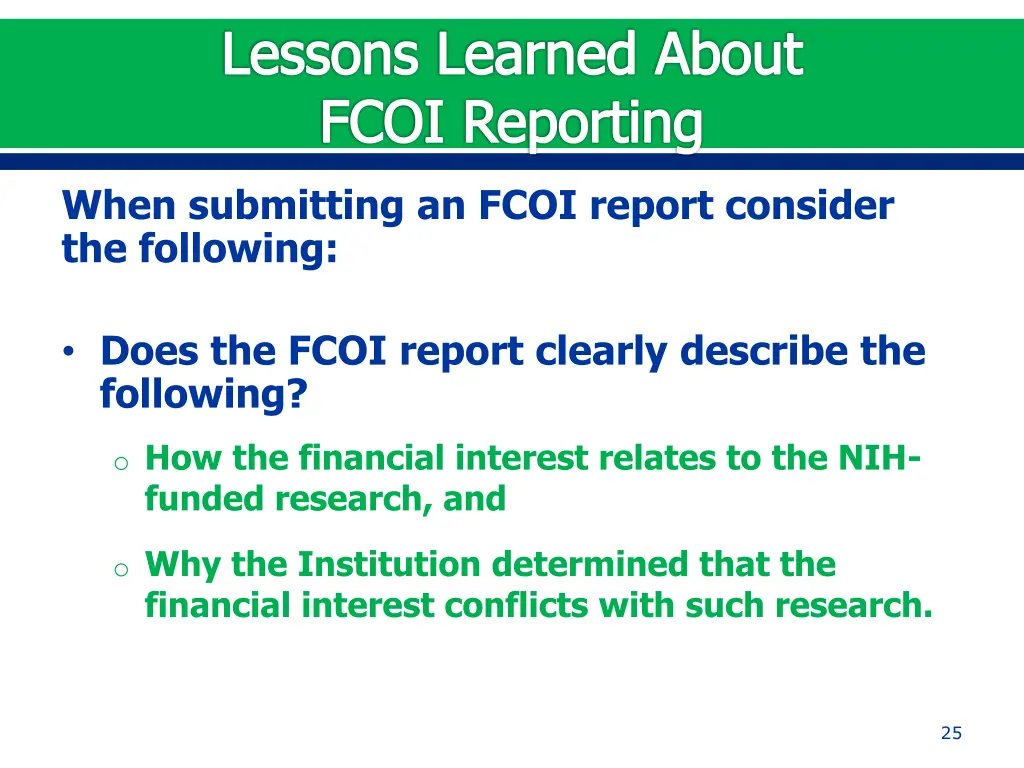 Lessons Learned About FCOI Reporting

When submitting an FCOI report consider the following:

• Does the FCOI report clearly describe the following?

o How the financial interest relates to the NIH-funded research, and

o Why the Institution determined that the financial interest conflicts with such research.

25